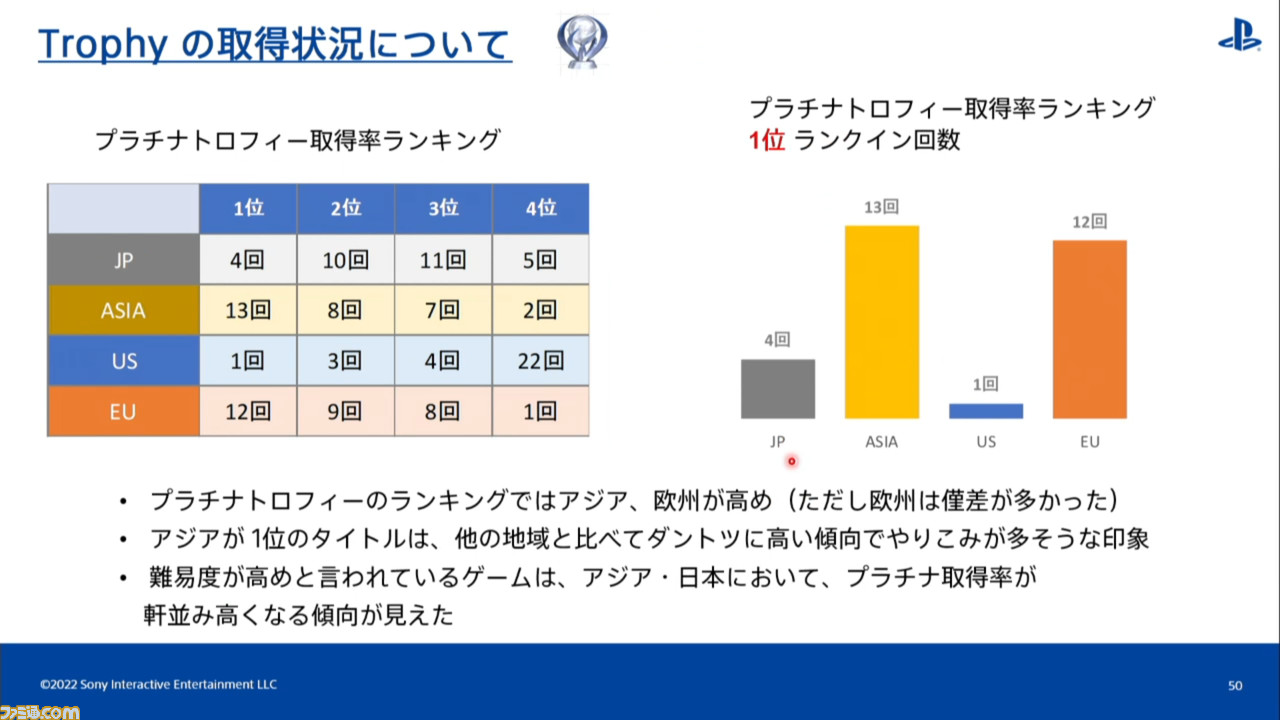 Trophy の取得状況について

プラチナトロフィー取得率ランキング

| | 1位 | 2位 | 3位 | 4位 |
|---|---|---|---|---|
| JP | 4回 | 10回 | 11回 | 5回 |
| ASIA | 13回 | 8回 | 7回 | 2回 |
| US | 1回 | 3回 | 4回 | 22回 |
| EU | 12回 | 9回 | 8回 | 1回 |

プラチナトロフィー取得率ランキング
1位 ランクイン回数

4回
13回
1回
12回
JP
ASIA
US
EU

• プラチナトロフィーのランキングではアジア、欧州が高め（ただし欧州は僅差が多かった）
• アジアが 1位のタイトルは、他の地域と比べてダントツに高い傾向でやりこみが多そうな印象
• 難易度が高めと言われているゲームは、アジア・日本において、プラチナ取得率が軒並み高くなる傾向が見えた

©2022 Sony Interactive Entertainment LLC
50
ファミ通.com